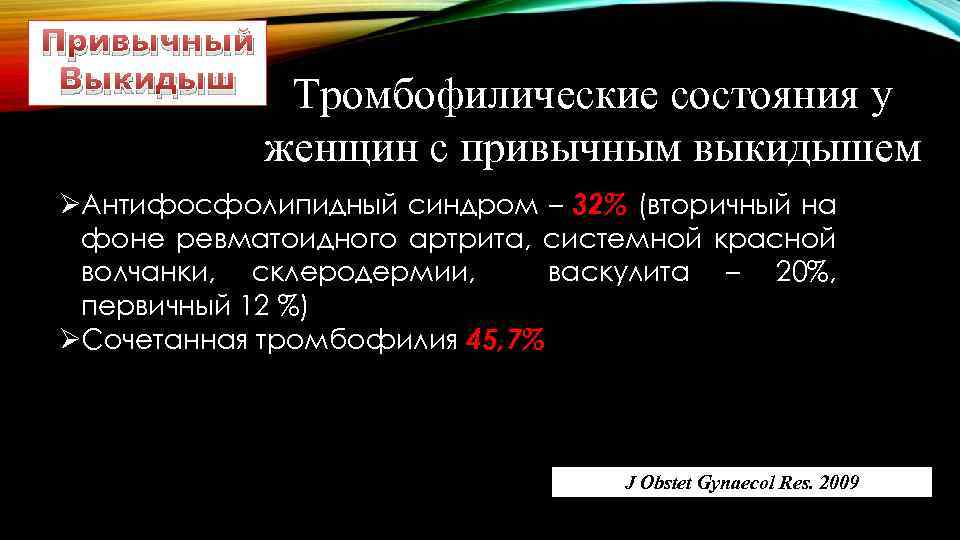 Привычный Выкидыш

Тромбофилические состояния у женщин с привычным выкидышем

➢Антифосфолипидный синдром – 32% (вторичный на фоне ревматоидного артрита, системной красной волчанки, склеродермии, васкулита – 20%, первичный 12 %)
➢Сочетанная тромбофилия 45,7%

J Obstet Gynaecol Res. 2009